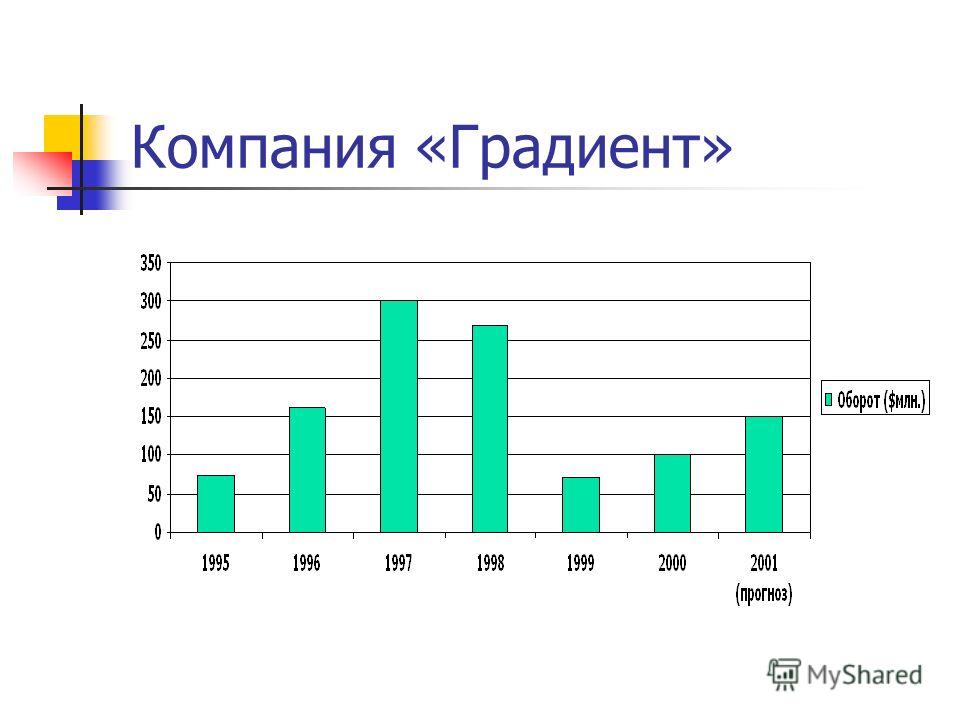 Компания «Градиент»

350
300
250
200
150
100
50
0

1995
1996
1997
1998
1999
2000
2001 (прогноз)

Оборот ($млн.)

MyShared